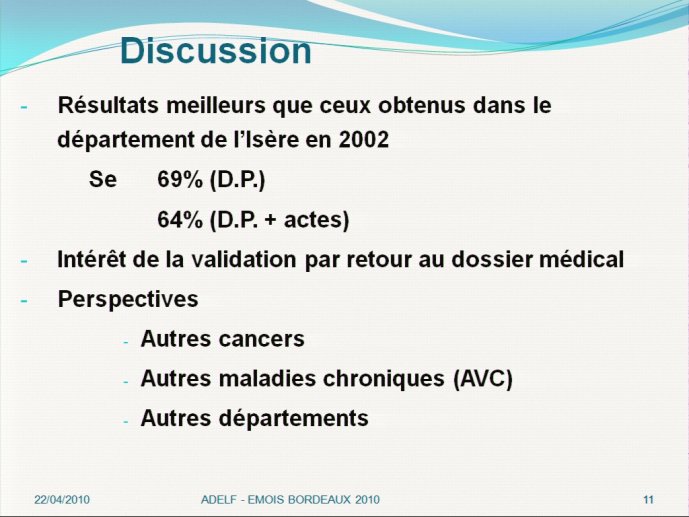 Discussion

- Résultats meilleurs que ceux obtenus dans le département de l'Isère en 2002

Se 69% (D.P.)

64% (D.P. + actes)

- Intérêt de la validation par retour au dossier médical

- Perspectives

- Autres cancers

- Autres maladies chroniques (AVC)

- Autres départements

22/04/2010 ADELF - EMOIS BORDEAUX 2010 11